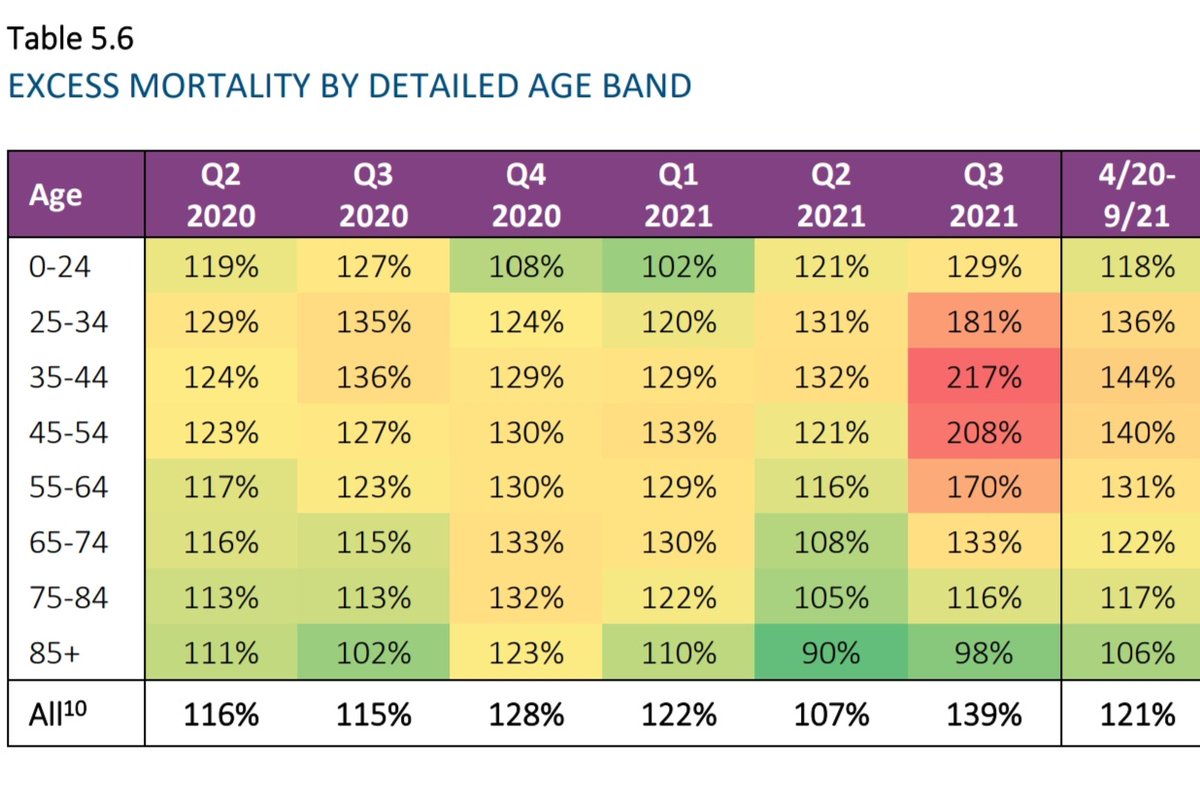 Table 5.6
EXCESS MORTALITY BY DETAILED AGE BAND

| Age | Q2 2020 | Q3 2020 | Q4 2020 | Q1 2021 | Q2 2021 | Q3 2021 | 4/20-9/21 |
|---|---|---|---|---|---|---|---|
| 0-24 | 119% | 127% | 108% | 102% | 121% | 129% | 118% |
| 25-34 | 129% | 135% | 124% | 120% | 131% | 181% | 136% |
| 35-44 | 124% | 136% | 129% | 129% | 132% | 217% | 144% |
| 45-54 | 123% | 127% | 130% | 133% | 121% | 208% | 140% |
| 55-64 | 117% | 123% | 130% | 129% | 116% | 170% | 131% |
| 65-74 | 116% | 115% | 133% | 130% | 108% | 133% | 122% |
| 75-84 | 113% | 113% | 132% | 122% | 105% | 116% | 117% |
| 85+ | 111% | 102% | 123% | 110% | 90% | 98% | 106% |
| All$^{10}$ | 116% | 115% | 128% | 122% | 107% | 139% | 121% |